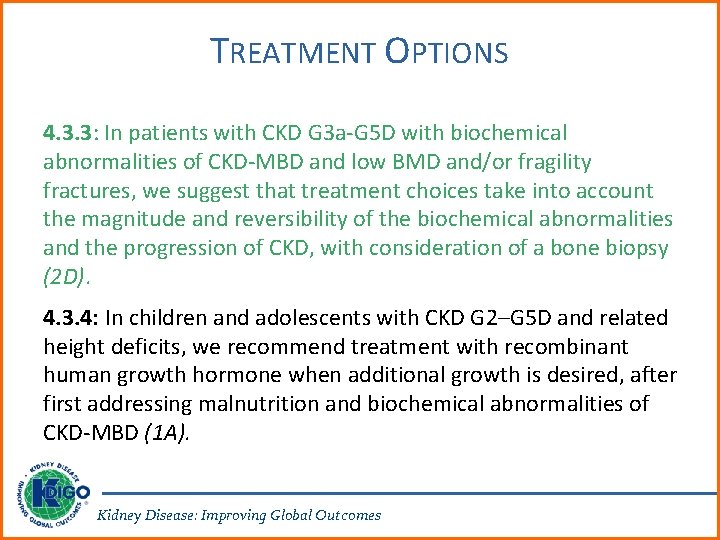 TREATMENT OPTIONS

4.3.3: In patients with CKD G3a-G5D with biochemical abnormalities of CKD-MBD and low BMD and/or fragility fractures, we suggest that treatment choices take into account the magnitude and reversibility of the biochemical abnormalities and the progression of CKD, with consideration of a bone biopsy (2D).

4.3.4: In children and adolescents with CKD G2–G5D and related height deficits, we recommend treatment with recombinant human growth hormone when additional growth is desired, after first addressing malnutrition and biochemical abnormalities of CKD-MBD (1A).

KIDNEY DISEASE IMPROVING GLOBAL OUTCOMES KDIGO

Kidney Disease: Improving Global Outcomes